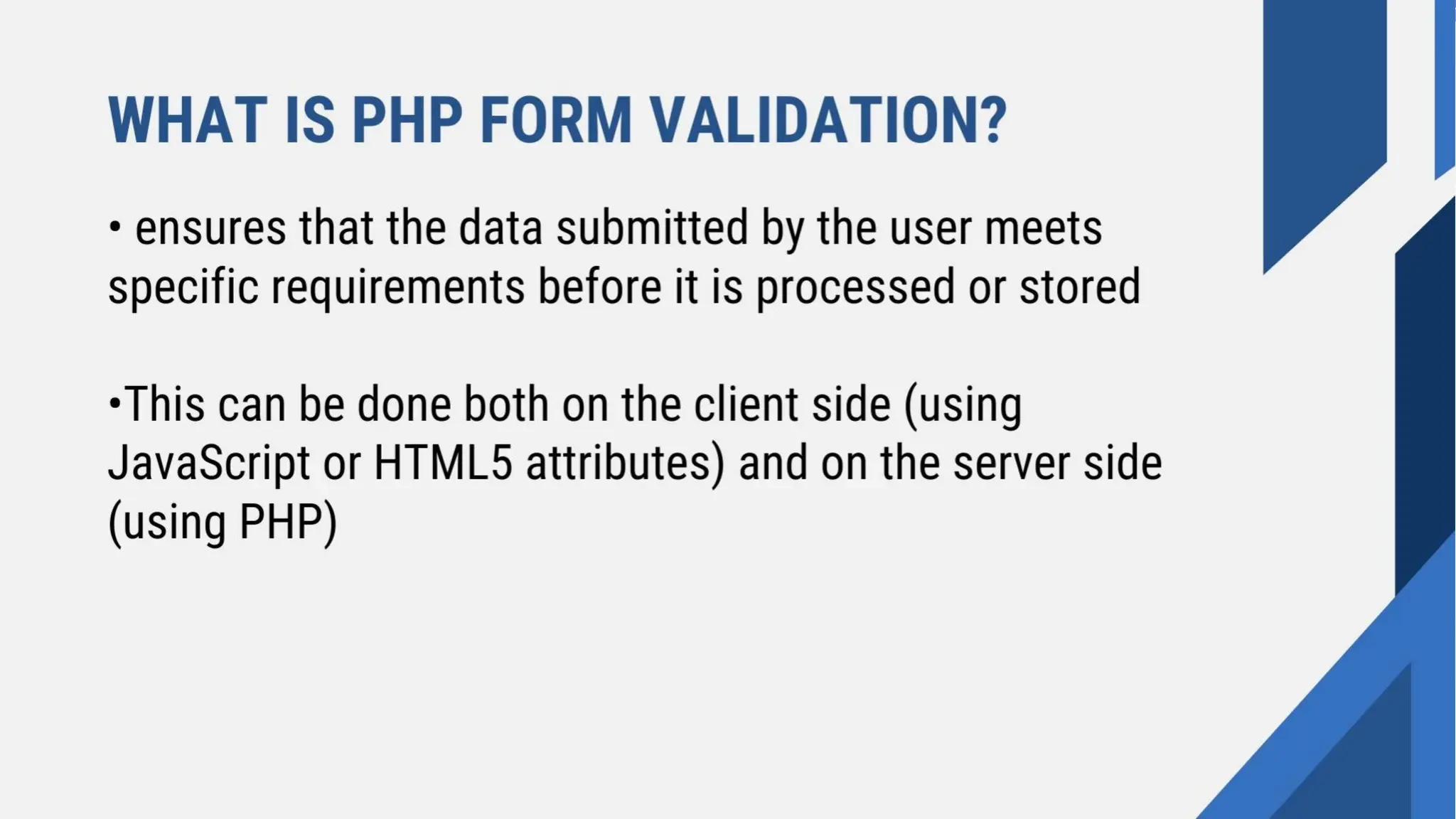 WHAT IS PHP FORM VALIDATION?

• ensures that the data submitted by the user meets specific requirements before it is processed or stored

•This can be done both on the client side (using JavaScript or HTML5 attributes) and on the server side (using PHP)